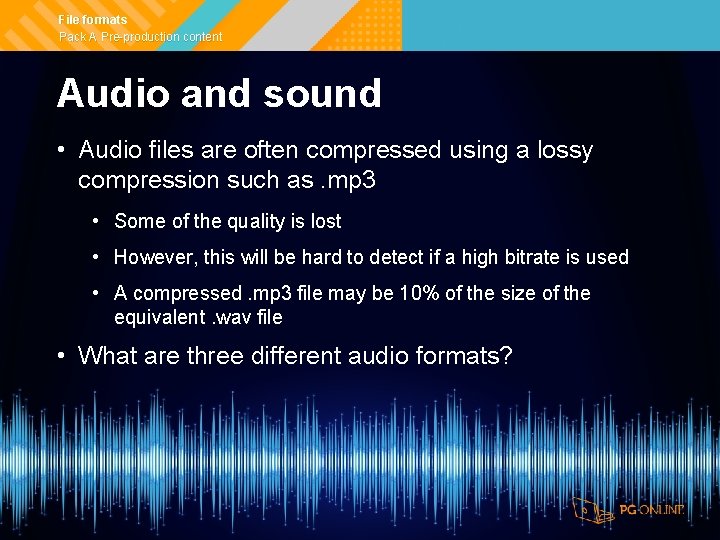 File formats
Pack A Pre-production content

Audio and sound

• Audio files are often compressed using a lossy compression such as .mp3

• Some of the quality is lost

• However, this will be hard to detect if a high bitrate is used

• A compressed .mp3 file may be 10% of the size of the equivalent .wav file

• What are three different audio formats?

PG ONLINE